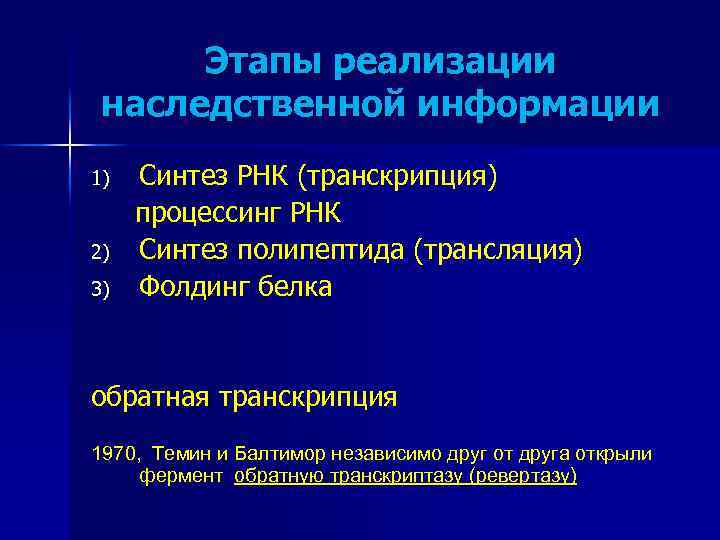 Этапы реализации наследственной информации

1) Синтез РНК (транскрипция)
процессинг РНК
2) Синтез полипептида (трансляция)
3) Фолдинг белка

обратная транскрипция

1970, Темин и Балтимор независимо друг от друга открыли фермент обратную транскриптазу (ревертазу)